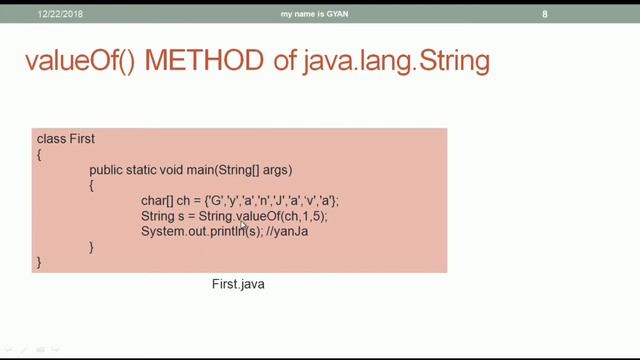 12/22/2018 my name is GYAN 8

valueOf() METHOD of java.lang.String

class First
{
public static void main(String[] args)
{
char[] ch = {'G','y','a','n','J','a','v','a'};
String s = String.valueOf(ch,1,5);
System.out.println(s); //yanJa
}
}

First.java